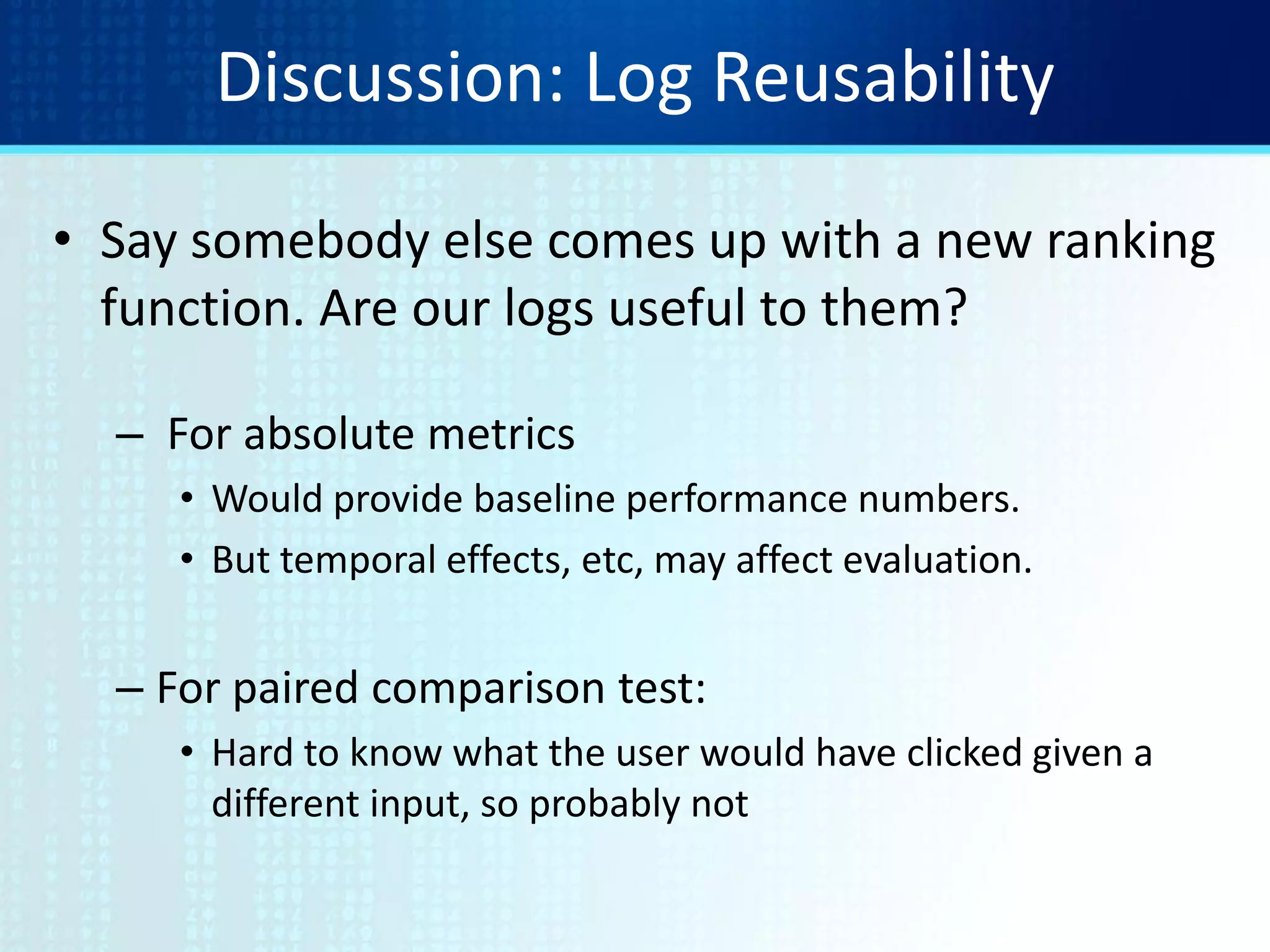 Discussion: Log Reusability

• Say somebody else comes up with a new ranking function. Are our logs useful to them?

– For absolute metrics

• Would provide baseline performance numbers.

• But temporal effects, etc, may affect evaluation.

– For paired comparison test:

• Hard to know what the user would have clicked given a different input, so probably not